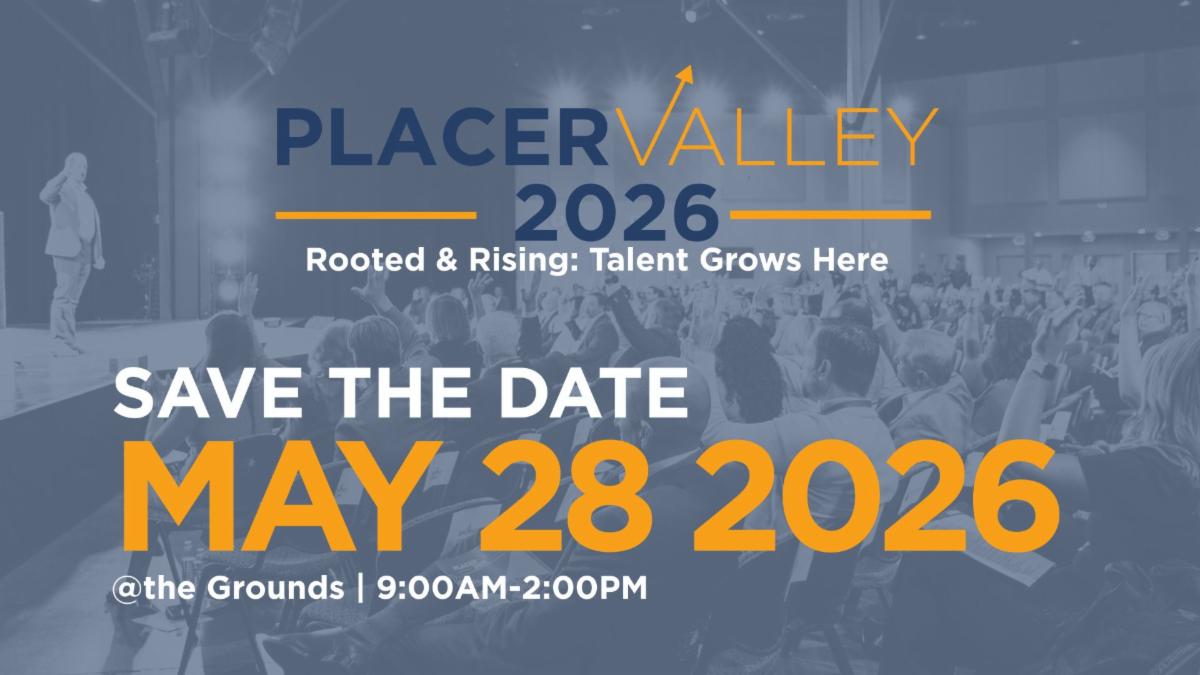 PLACERVALLEY
2026
Rooted & Rising: Talent Grows Here

SAVE THE DATE
MAY 28 2026
@the Grounds | 9:00AM-2:00PM